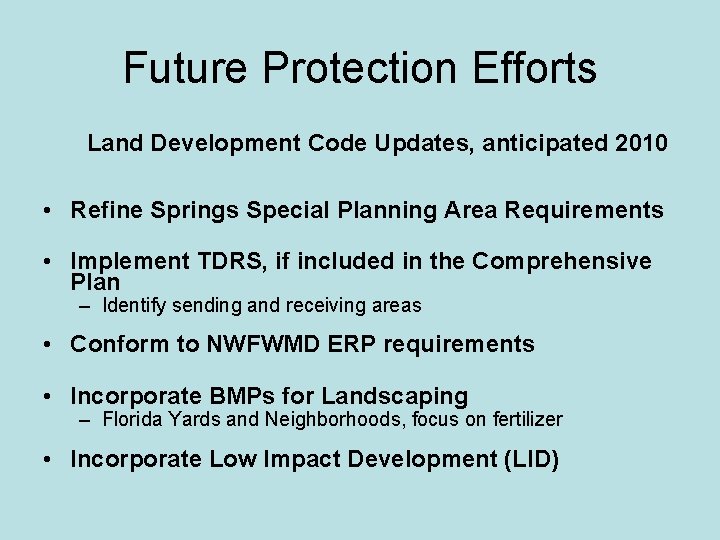 Future Protection Efforts

Land Development Code Updates, anticipated 2010

• Refine Springs Special Planning Area Requirements

• Implement TDRS, if included in the Comprehensive Plan
– Identify sending and receiving areas

• Conform to NWFWMD ERP requirements

• Incorporate BMPs for Landscaping
– Florida Yards and Neighborhoods, focus on fertilizer

• Incorporate Low Impact Development (LID)